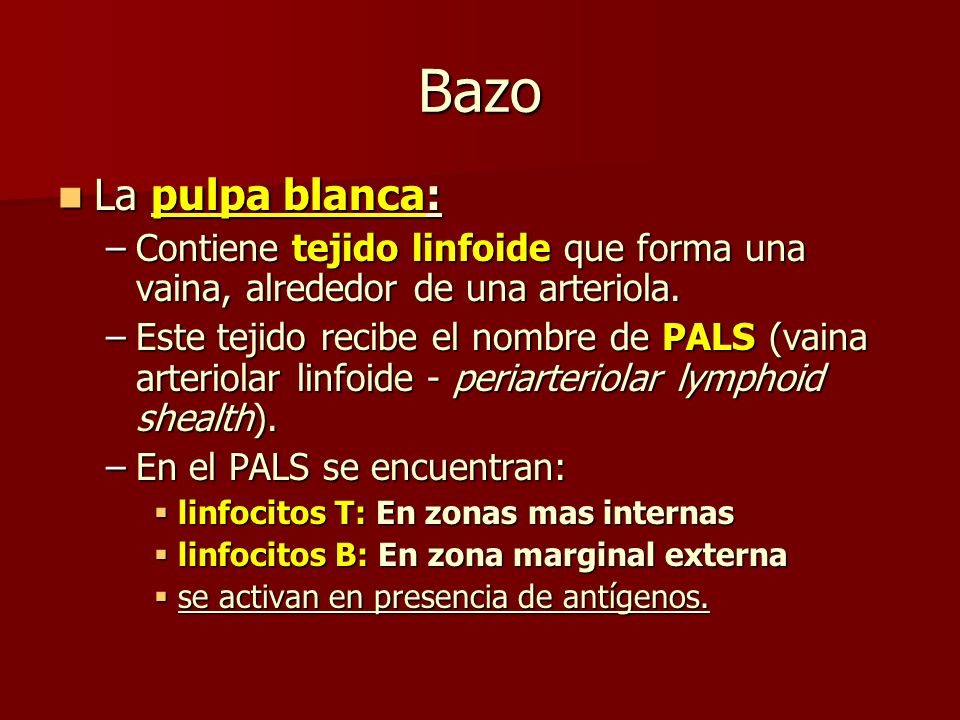 Bazo

La pulpa blanca:

– Contiene tejido linfoide que forma una vaina, alrededor de una arteriola.

– Este tejido recibe el nombre de PALS (vaina arteriolar linfoide - periarteriolar lymphoid shealth).

– En el PALS se encuentran:

linfocitos T: En zonas mas internas

linfocitos B: En zona marginal externa

se activan en presencia de antígenos.